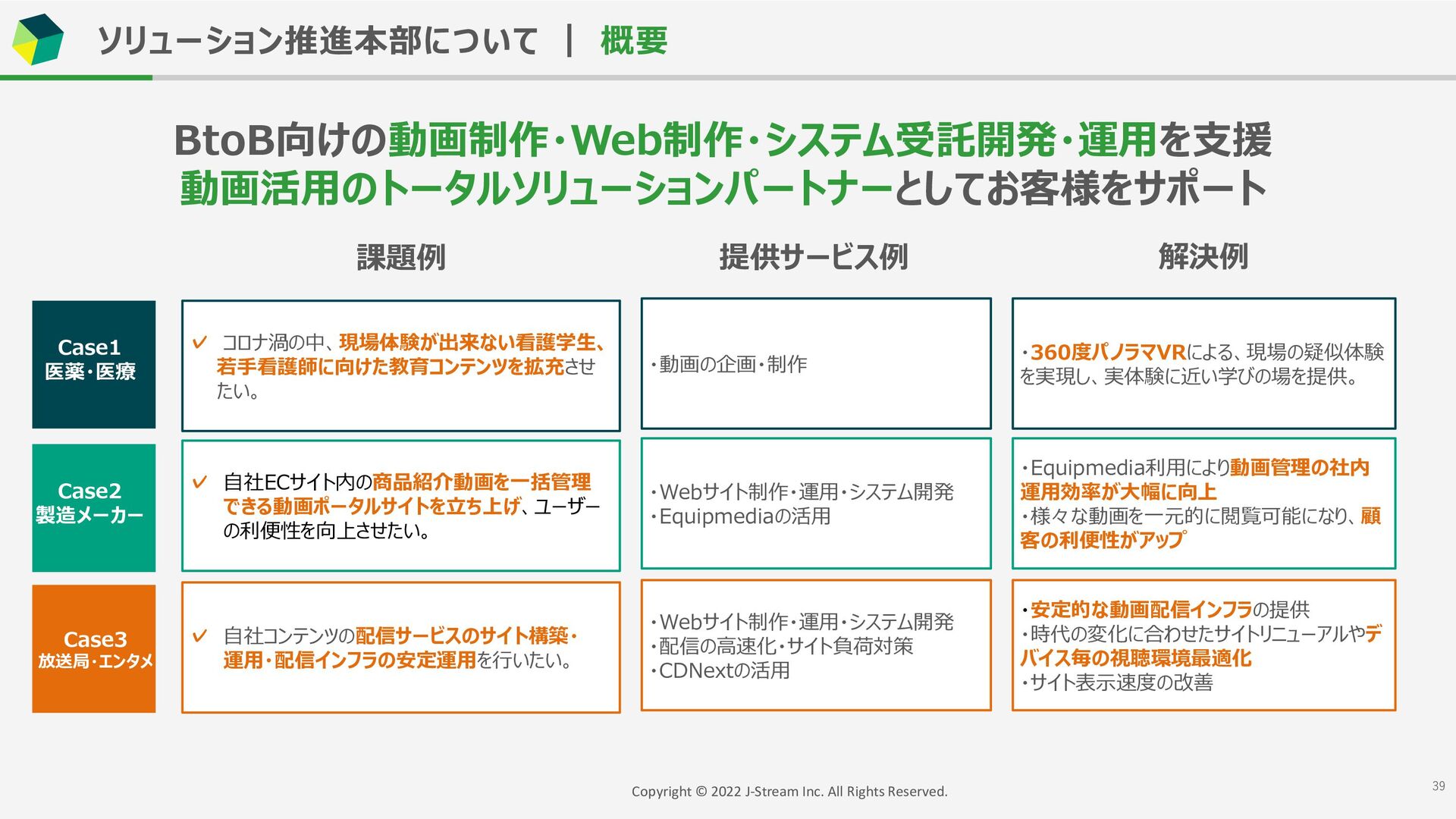 ソリューション推進本部について ｜ 概要

BtoB向けの動画制作・Web制作・システム受託開発・運用を支援
動画活用のトータルソリューションパートナーとしてお客様をサポート

| | 課題例 | 提供サービス例 | 解決例 |
|---|---|---|---|
| Case1 医薬・医療 | ✓ コロナ渦の中、現場体験が出来ない看護学生、若手看護師に向けた教育コンテンツを拡充させたい。 | ・動画の企画・制作 | ・360度パノラマVRによる、現場の疑似体験を実現し、実体験に近い学びの場を提供。 |
| Case2 製造メーカー | ✓ 自社ECサイト内の商品紹介動画を一括管理できる動画ポータルサイトを立ち上げ、ユーザーの利便性を向上させたい。 | ・Webサイト制作・運用・システム開発 ・Equipmediaの活用 | ・Equipmedia利用により動画管理の社内運用効率が大幅に向上 ・様々な動画を一元的に閲覧可能になり、顧客の利便性がアップ |
| Case3 放送局・エンタメ | ✓ 自社コンテンツの配信サービスのサイト構築・運用・配信インフラの安定運用を行いたい。 | ・Webサイト制作・運用・システム開発 ・配信の高速化・サイト負荷対策 ・CDNextの活用 | ・安定的な動画配信インフラの提供 ・時代の変化に合わせたサイトリニューアルやデバイス毎の視聴環境最適化 ・サイト表示速度の改善 |

Copyright © 2022 J-Stream Inc. All Rights Reserved.

39